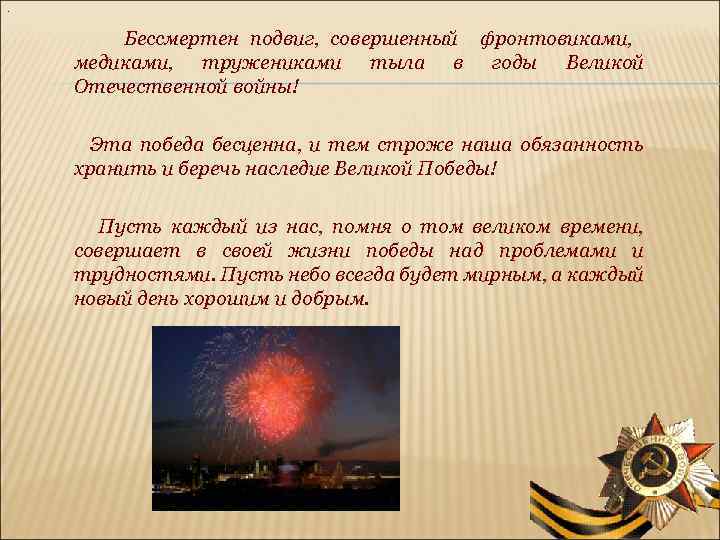 Бессмертен подвиг, совершенный фронтовиками, медиками, тружениками тыла в годы Великой Отечественной войны!

Эта победа бесценна, и тем строже наша обязанность хранить и беречь наследие Великой Победы!

Пусть каждый из нас, помня о том великом времени, совершает в своей жизни победы над проблемами и трудностями. Пусть небо всегда будет мирным, а каждый новый день хорошим и добрым.

ОТЕЧЕСТВЕННАЯ ВОЙНА